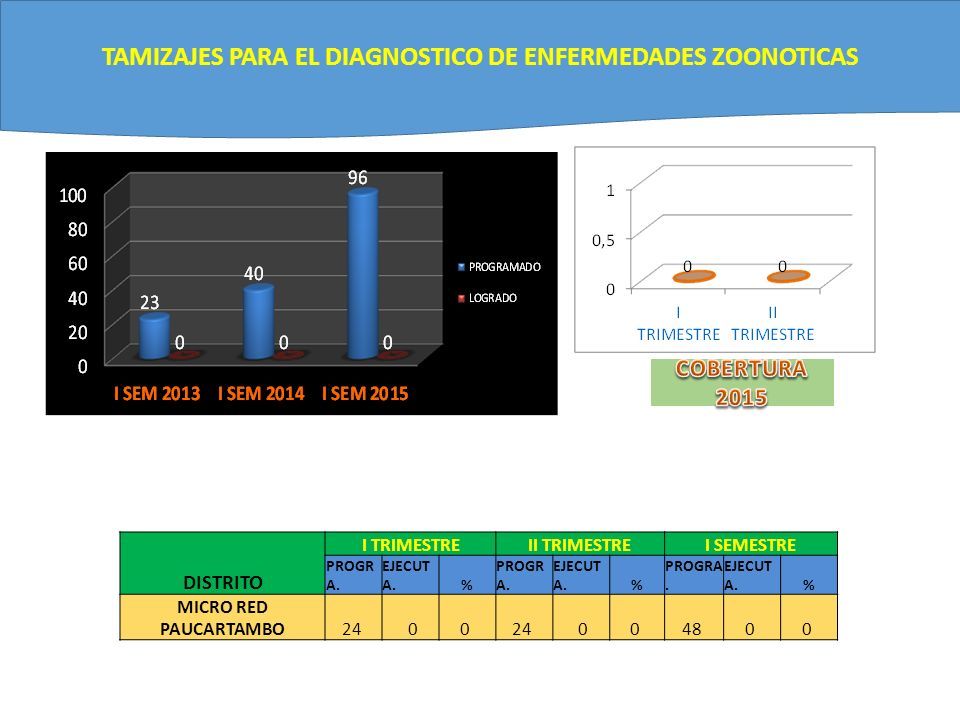 TAMIZAJES PARA EL DIAGNOSTICO DE ENFERMEDADES ZOONOTICAS

100
80
60
40
20
0
23
0
40
0
96
0
PROGRAMADO
LOGRADO
I SEM 2013
I SEM 2014
I SEM 2015

1
0,5
0
0
0
I TRIMESTRE
II TRIMESTRE

COBERTURA 2015

| DISTRITO | I TRIMESTRE | | | II TRIMESTRE | | | I SEMESTRE | | |
|---|---|---|---|---|---|---|---|---|---|
| | PROGRA. | EJECUTA. | % | PROGRA. | EJECUTA. | % | PROGRA. | EJECUTA. | % |
| MICRO RED PAUCARTAMBO | 24 | 0 | 0 | 24 | 0 | 0 | 48 | 0 | 0 |